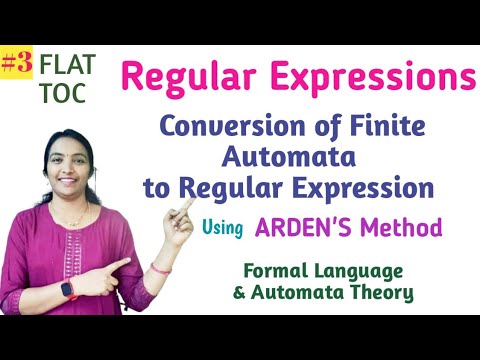 #3 FLAT TOC

Regular Expressions

Conversion of Finite Automata to Regular Expression

Using ARDEN'S Method

Formal Language & Automata Theory